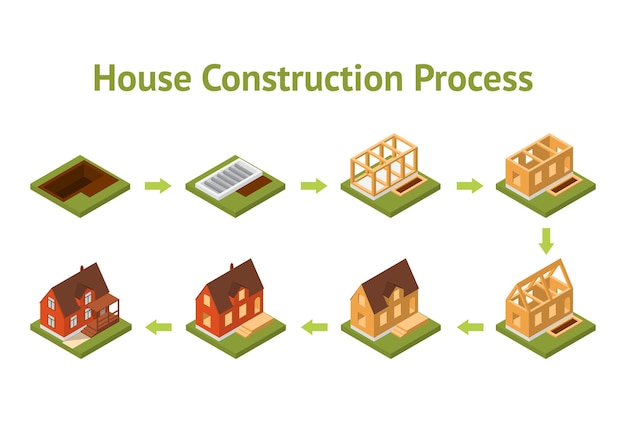 House Construction Process